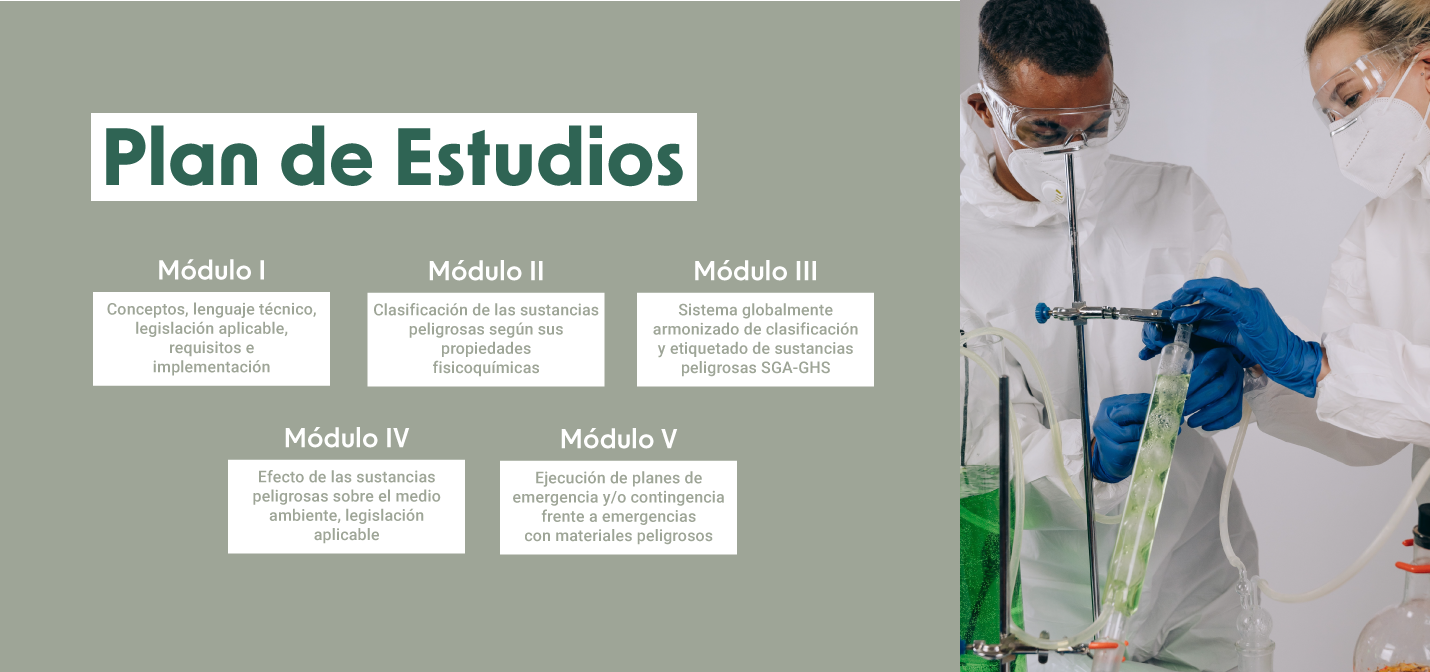 Plan de Estudios

Módulo I

Conceptos, lenguaje técnico, legislación aplicable, requisitos e implementación

Módulo II

Clasificación de las sustancias peligrosas según sus propiedades fisicoquímicas

Módulo III

Sistema globalmente armonizado de clasificación y etiquetado de sustancias peligrosas SGA-GHS

Módulo IV

Efecto de las sustancias peligrosas sobre el medio ambiente, legislación aplicable

Módulo V

Ejecución de planes de emergencia y/o contingencia frente a emergencias con materiales peligrosos